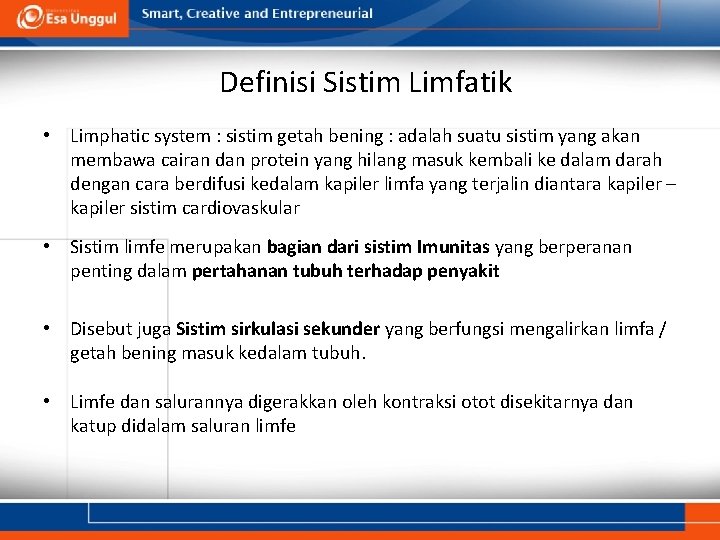 Esa Unggul

Smart, Creative and Entrepreneurial

Definisi Sistim Limfatik

• Limphatic system : sistim getah bening : adalah suatu sistim yang akan membawa cairan dan protein yang hilang masuk kembali ke dalam darah dengan cara berdifusi kedalam kapiler limfa yang terjalin diantara kapiler – kapiler sistim cardiovaskular

• Sistim limfe merupakan bagian dari sistim Imunitas yang berperanan penting dalam pertahanan tubuh terhadap penyakit

• Disebut juga Sistim sirkulasi sekunder yang berfungsi mengalirkan limfa / getah bening masuk kedalam tubuh.

• Limfe dan salurannya digerakkan oleh kontraksi otot disekitarnya dan katup didalam saluran limfe